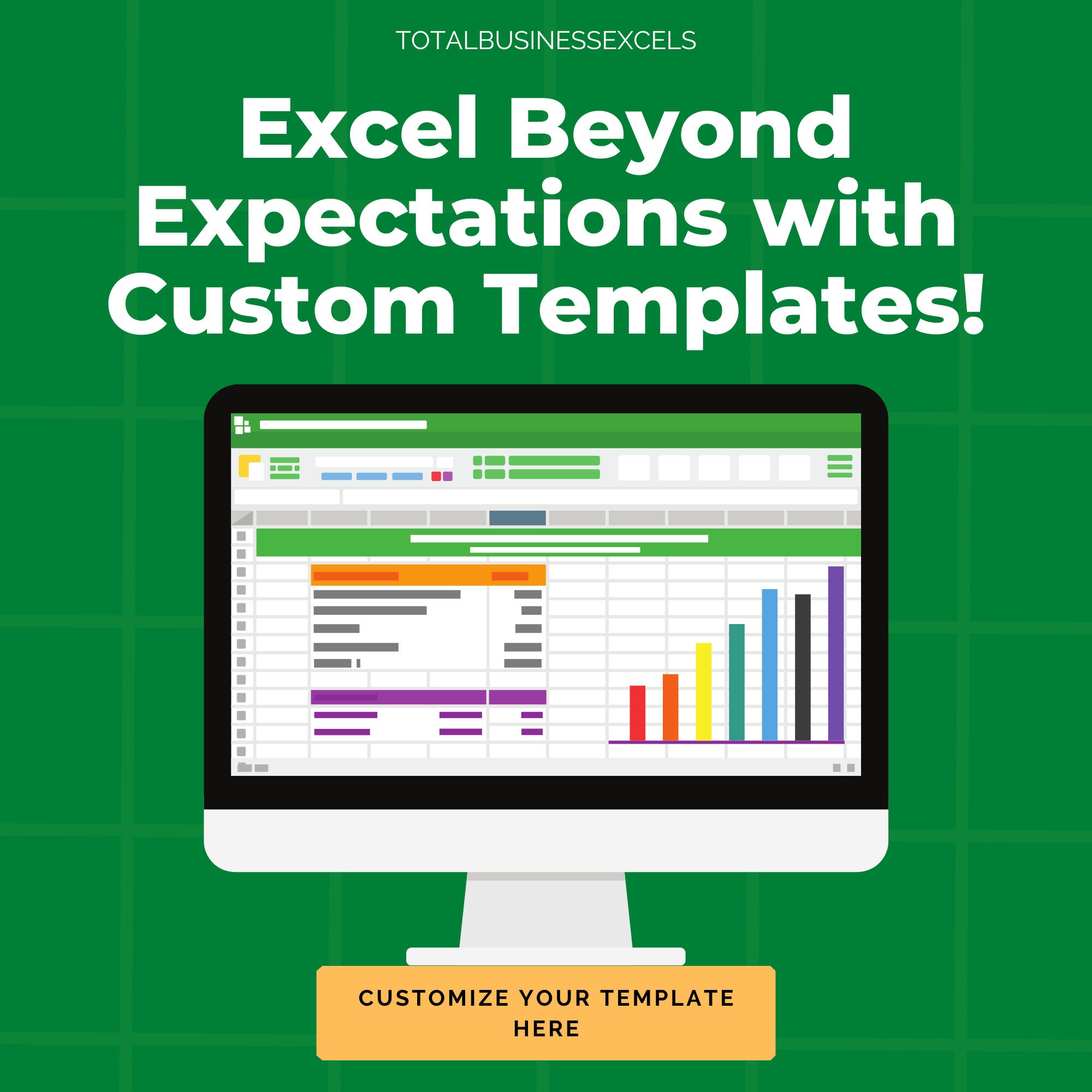 TOTALBUSINESSEXCELS

Excel Beyond Expectations with Custom Templates!

CUSTOMIZE YOUR TEMPLATE HERE